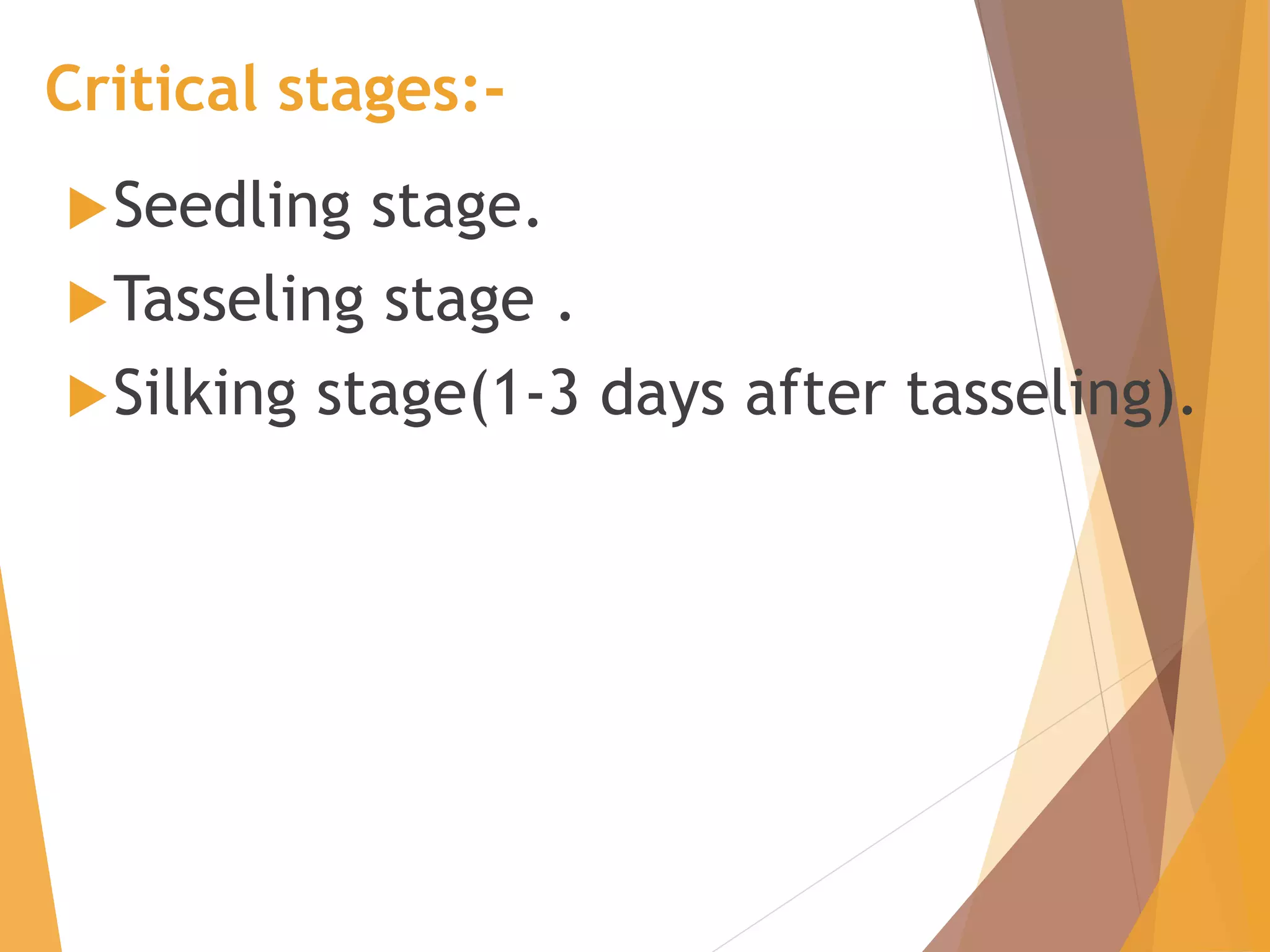 Critical stages:-

Seedling stage.
Tasseling stage .
Silking stage(1-3 days after tasseling).